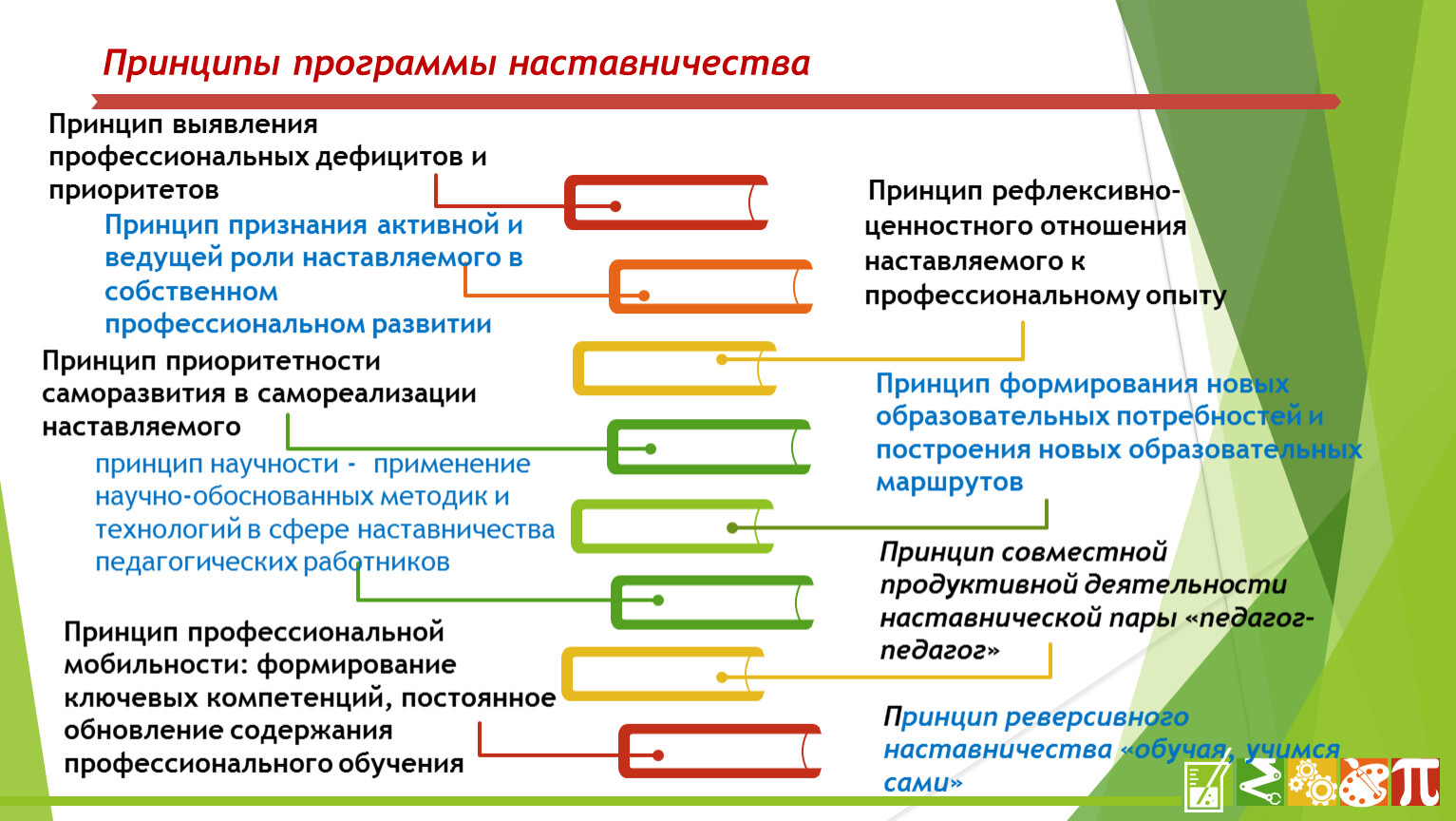 Принципы программы наставничества

Принцип выявления профессиональных дефицитов и приоритетов

Принцип признания активной и ведущей роли наставляемого в собственном профессиональном развитии

Принцип приоритетности саморазвития в самореализации наставляемого

принцип научности - применение научно-обоснованных методик и технологий в сфере наставничества педагогических работников

Принцип профессиональной мобильности: формирование ключевых компетенций, постоянное обновление содержания профессионального обучения

Принцип рефлексивно-ценностного отношения наставляемого к профессиональному опыту

Принцип формирования новых образовательных потребностей и построения новых образовательных маршрутов

Принцип совместной продуктивной деятельности наставнической пары «педагог-педагог»

Принцип реверсивного наставничества «обучая, учимся сами»